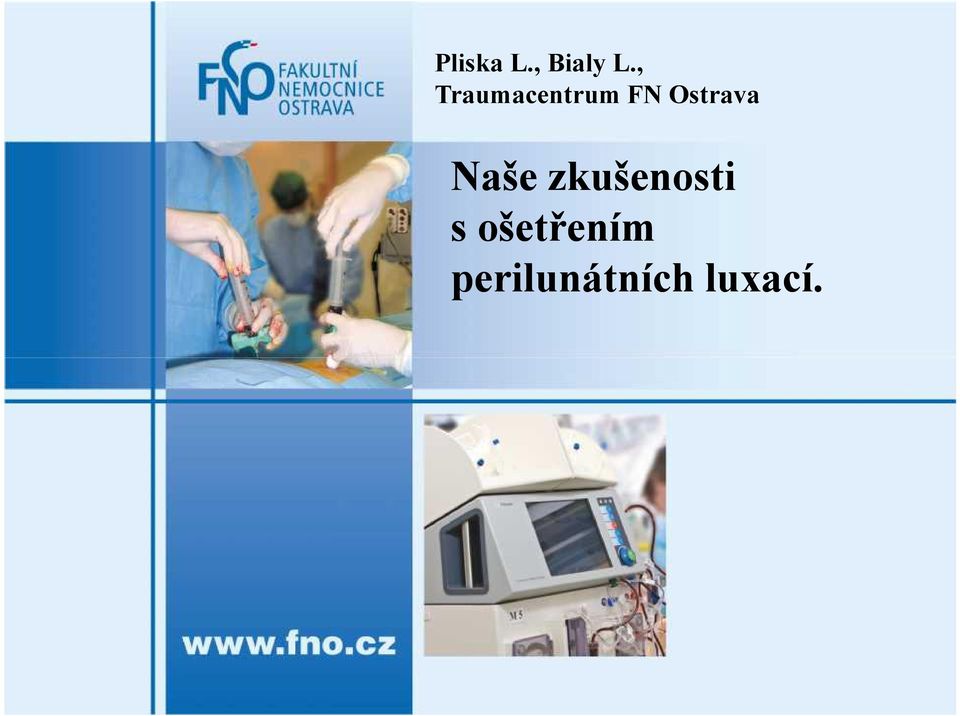 FNO FAKULTNÍ NEMOCNICE OSTRAVA

Pliska L., Bialy L., Traumacentrum FN Ostrava

Naše zkušenosti s ošetřením perilunátních luxací.

M 5

www.fno.cz